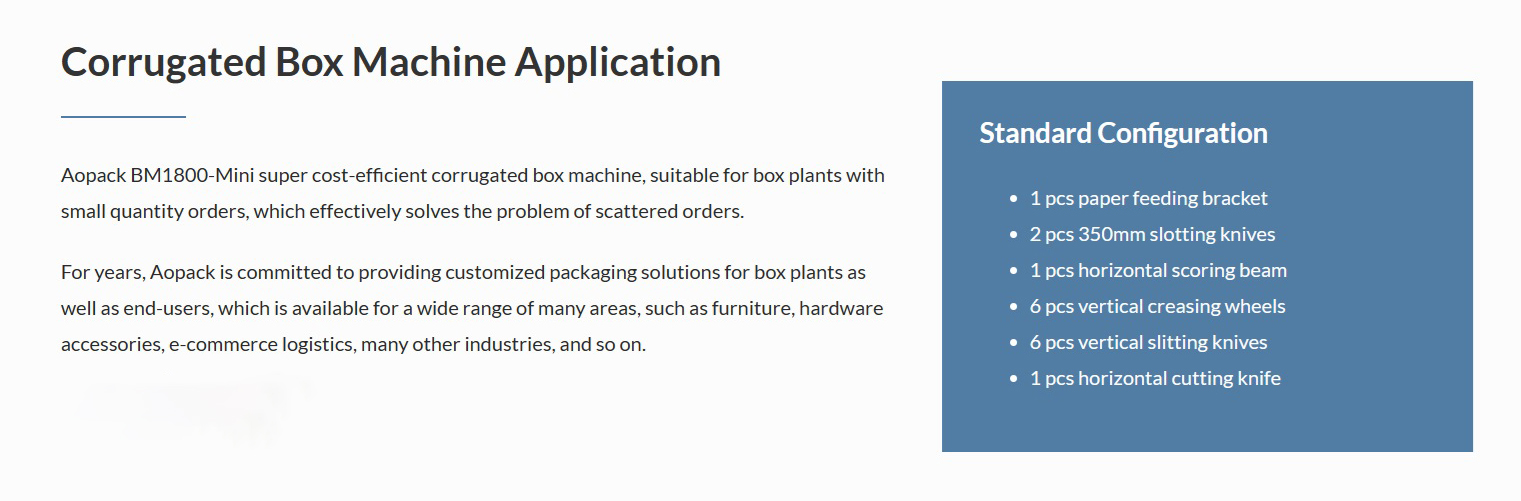 Corrugated Box Machine Application

Aopack BM1800-Mini super cost-efficient corrugated box machine, suitable for box plants with small quantity orders, which effectively solves the problem of scattered orders.

For years, Aopack is committed to providing customized packaging solutions for box plants as well as end-users, which is available for a wide range of many areas, such as furniture, hardware accessories, e-commerce logistics, many other industries, and so on.

Standard Configuration

- 1 pcs paper feeding bracket
- 2 pcs 350mm slotting knives
- 1 pcs horizontal scoring beam
- 6 pcs vertical creasing wheels
- 6 pcs vertical slitting knives
- 1 pcs horizontal cutting knife